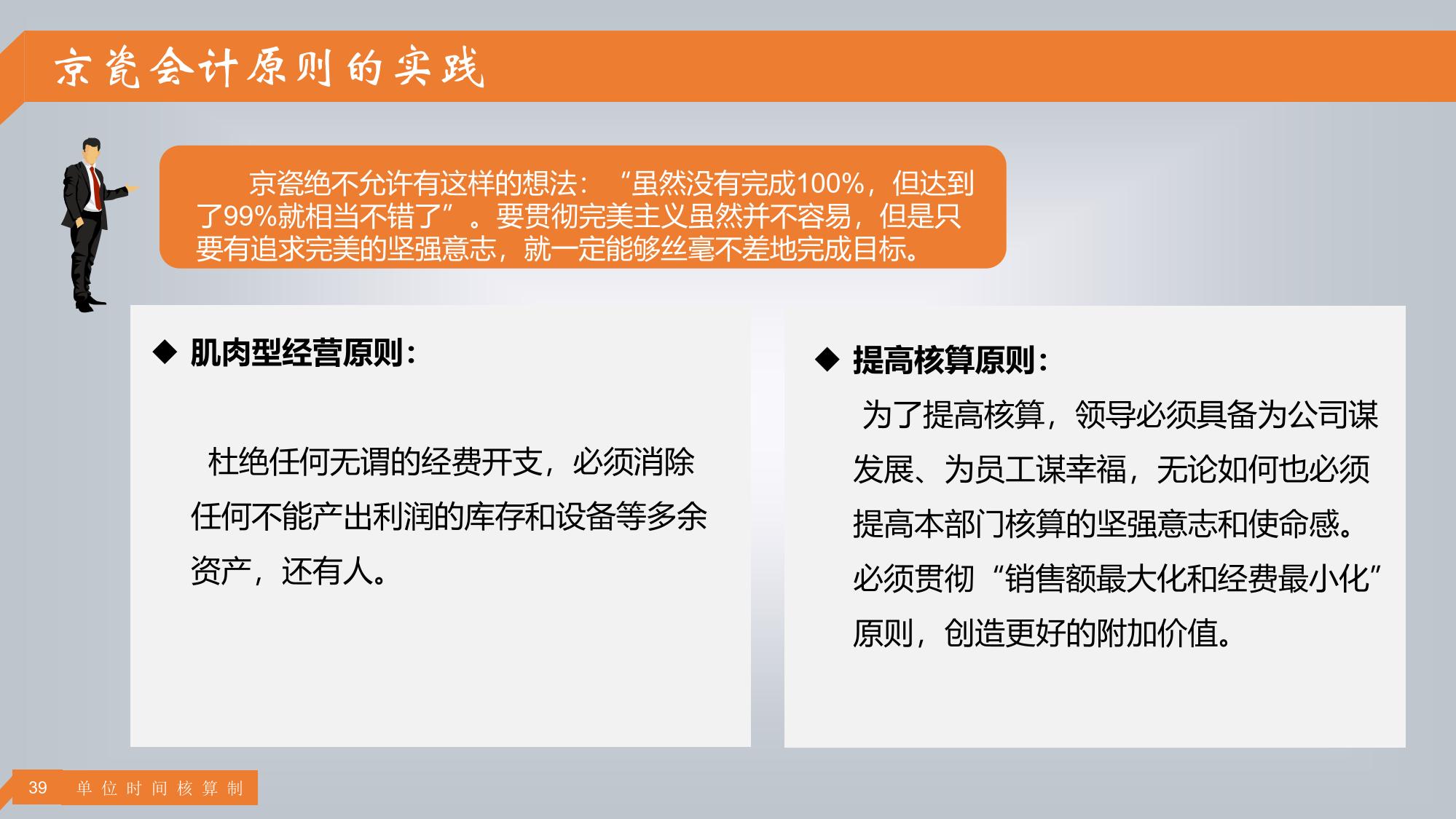 京瓷会计原则的实践

京瓷绝不允许有这样的想法：“虽然没有完成100%，但达到了99%就相当不错了”。要贯彻完美主义虽然并不容易，但是只要有追求完美的坚强意志，就一定能够丝毫不差地完成目标。

◆ 肌肉型经营原则：

杜绝任何无谓的经费开支，必须消除任何不能产出利润的库存和设备等多余资产，还有人。

◆ 提高核算原则：

为了提高核算，领导必须具备为公司谋发展、为员工谋幸福，无论如何也必须提高本部门核算的坚强意志和使命感。必须贯彻“销售额最大化和经费最小化”原则，创造更好的附加价值。

39 单位时间核算制